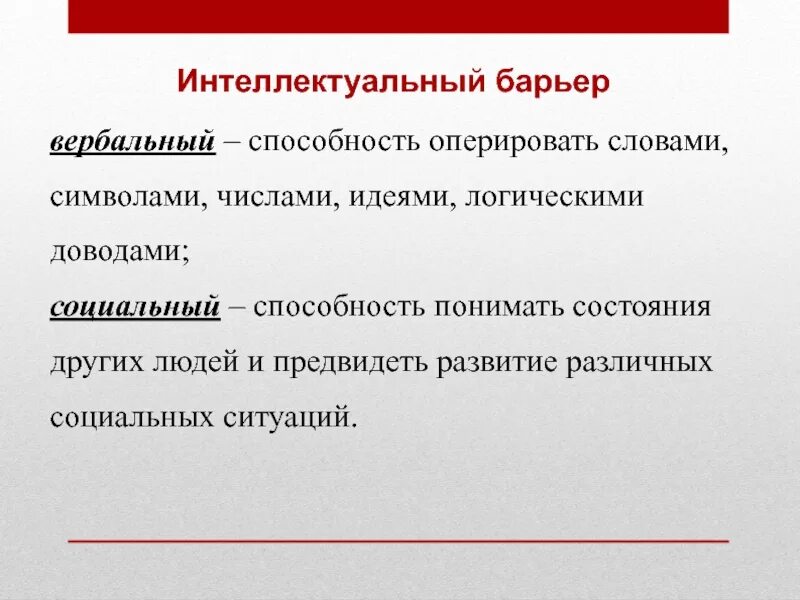 Интеллектуальный барьер

вербальный – способность оперировать словами, символами, числами, идеями, логическими доводами;

социальный – способность понимать состояния других людей и предвидеть развитие различных социальных ситуаций.